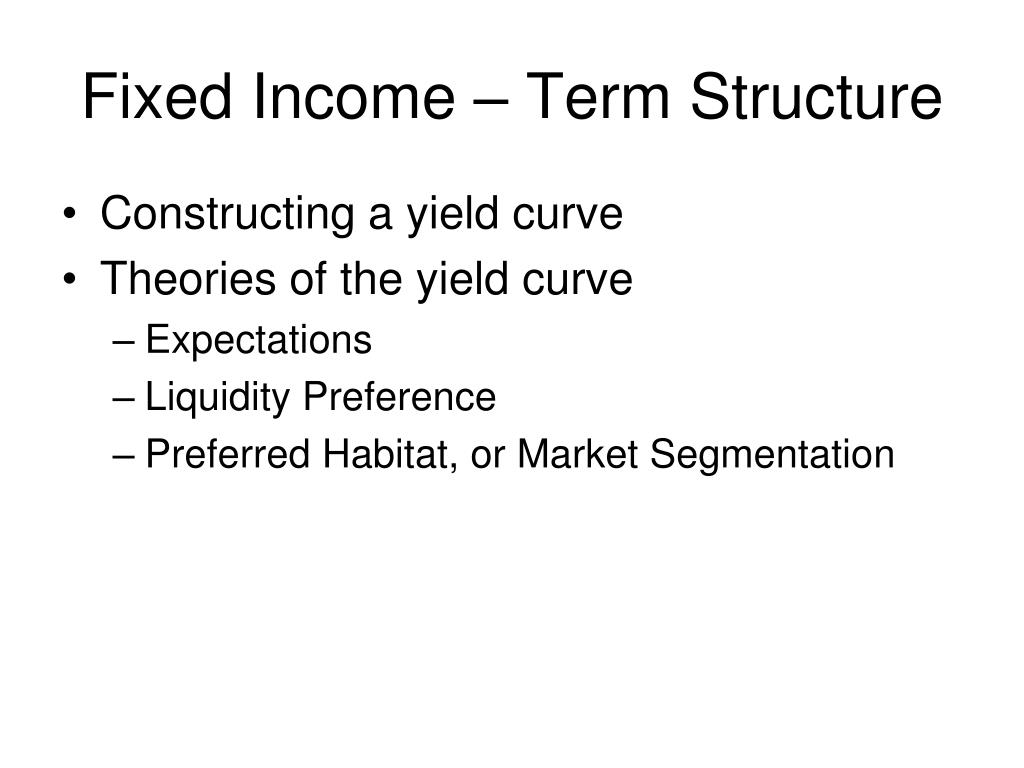 Fixed Income – Term Structure

• Constructing a yield curve
• Theories of the yield curve
– Expectations
– Liquidity Preference
– Preferred Habitat, or Market Segmentation